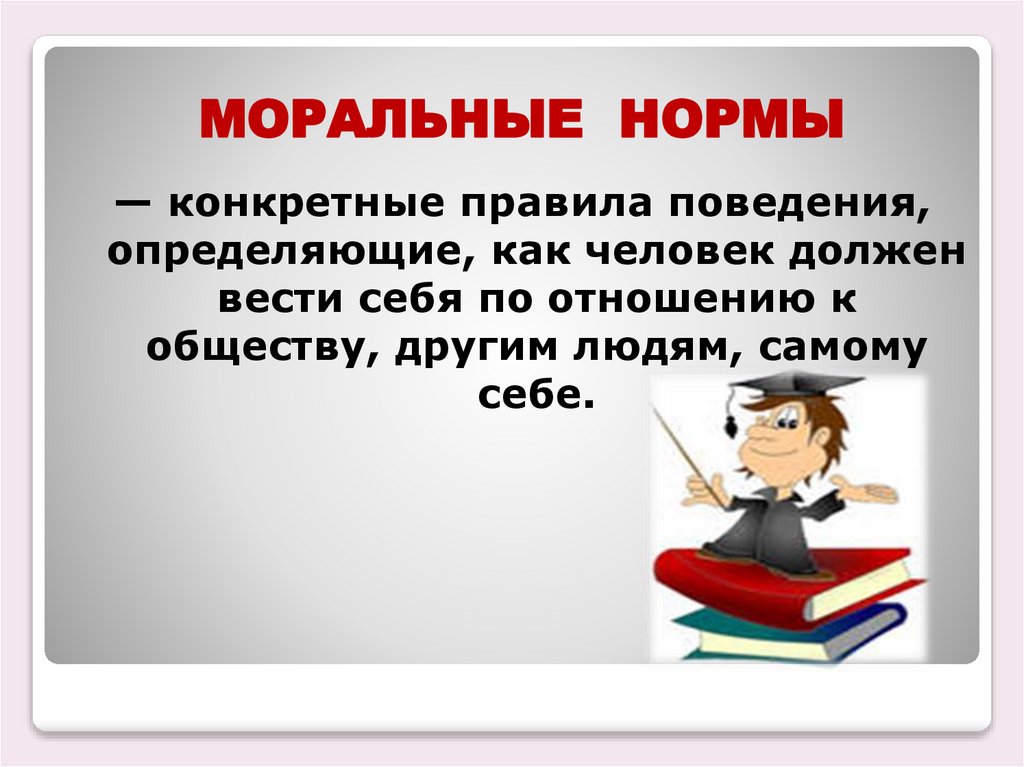 МОРАЛЬНЫЕ НОРМЫ

— конкретные правила поведения, определяющие, как человек должен вести себя по отношению к обществу, другим людям, самому себе.